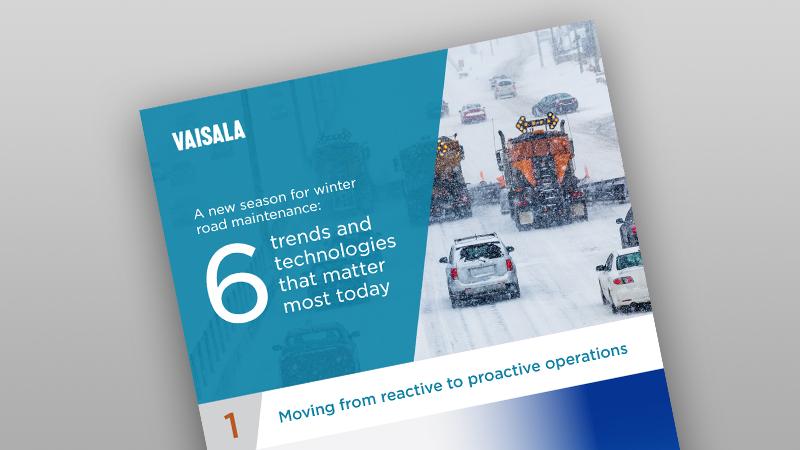 VAISALA

A new season for winter road maintenance:

6 trends and technologies that matter most today

1 Moving from reactive to proactive operations